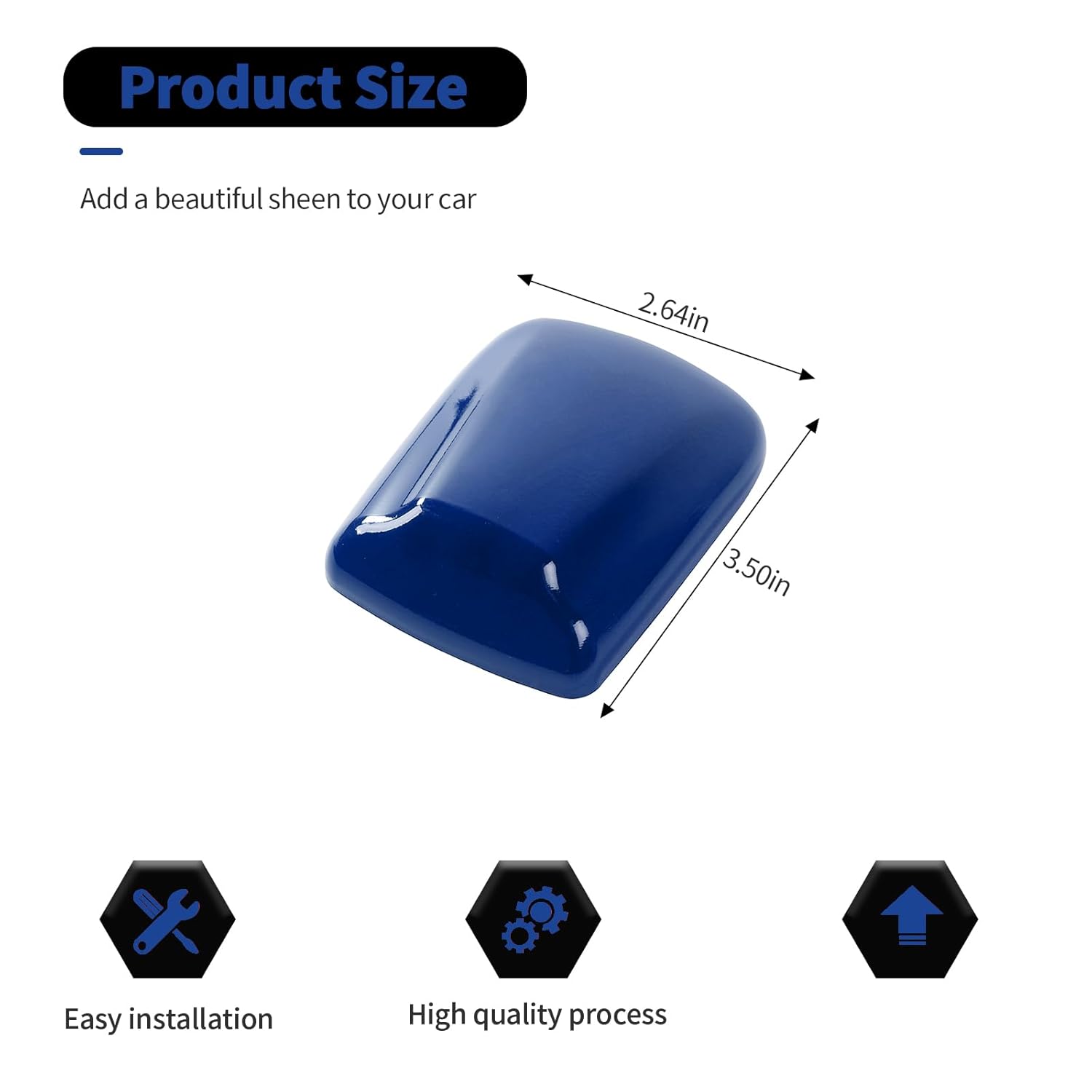 Product Size

Add a beautiful sheen to your car

2.64in

3.50in

Easy installation

High quality process